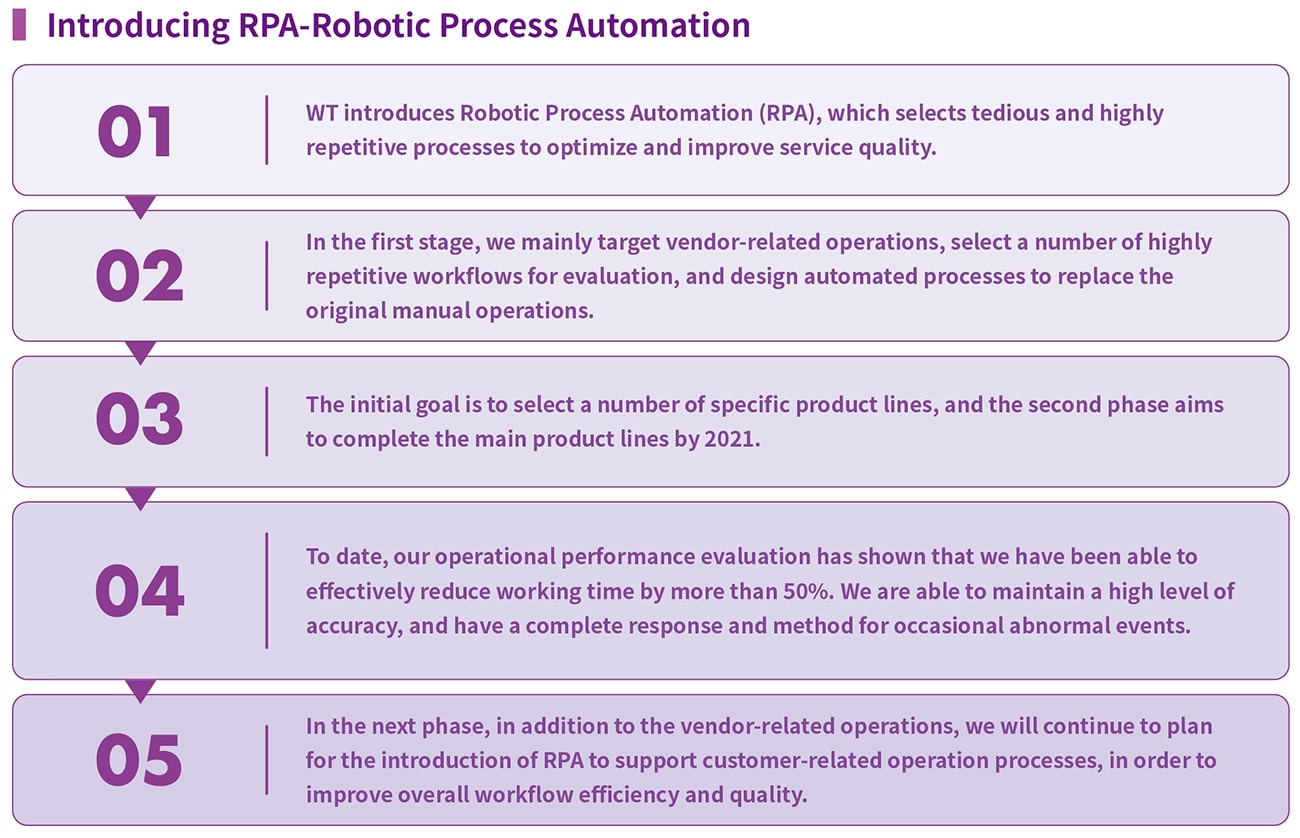 Introducing RPA-Robotic Process Automation

01

WT introduces Robotic Process Automation (RPA), which selects tedious and highly repetitive processes to optimize and improve service quality.

02

In the first stage, we mainly target vendor-related operations, select a number of highly repetitive workflows for evaluation, and design automated processes to replace the original manual operations.

03

The initial goal is to select a number of specific product lines, and the second phase aims to complete the main product lines by 2021.

04

To date, our operational performance evaluation has shown that we have been able to effectively reduce working time by more than 50%. We are able to maintain a high level of accuracy, and have a complete response and method for occasional abnormal events.

05

In the next phase, in addition to the vendor-related operations, we will continue to plan for the introduction of RPA to support customer-related operation processes, in order to improve overall workflow efficiency and quality.